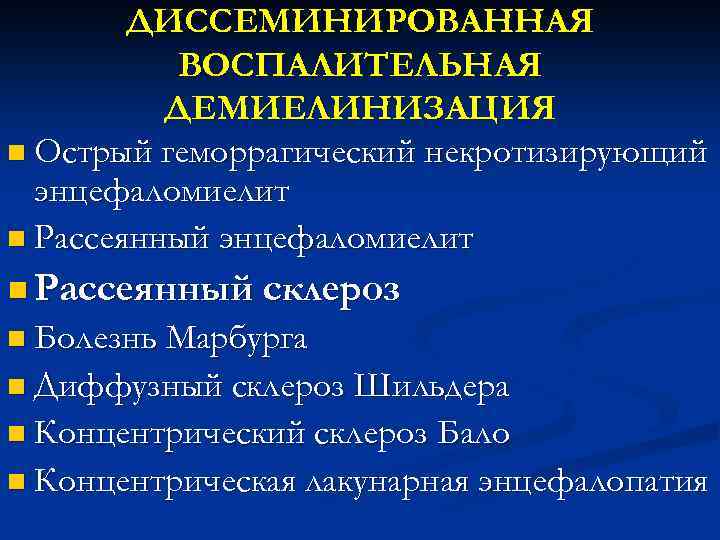 ДИССЕМИНИРОВАННАЯ ВОСПАЛИТЕЛЬНАЯ ДЕМИЕЛИНИЗАЦИЯ

Острый геморрагический некротизирующий энцефаломиелит
Рассеянный энцефаломиелит
Рассеянный склероз
Болезнь Марбурга
Диффузный склероз Шильдера
Концентрический склероз Бало
Концентрическая лакунарная энцефалопатия